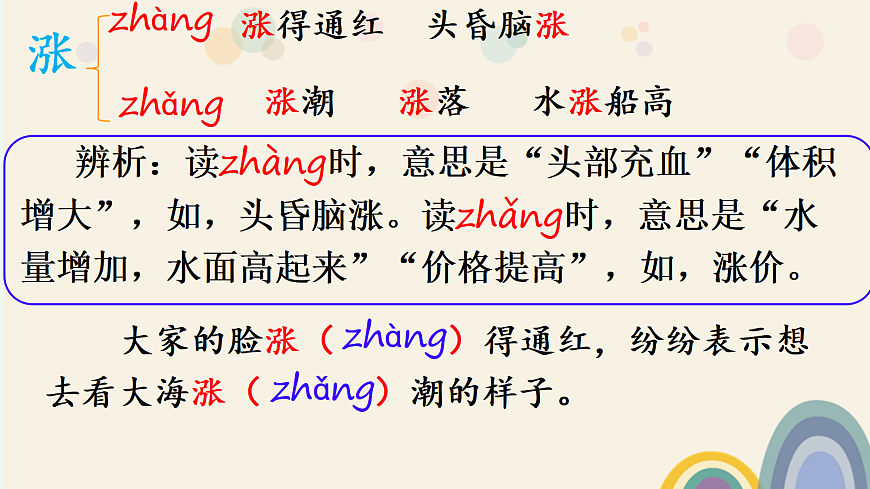 涨
zhàng 涨得通红 头昏脑涨
zhǎng 涨潮 涨落 水涨船高

辨析：读zhàng时，意思是“头部充血”“体积增大”，如，头昏脑涨。读zhǎng时，意思是“水量增加，水面高起来”“价格提高”，如，涨价。

大家的脸涨（zhàng）得通红，纷纷表示想去看大海涨（zhǎng）潮的样子。